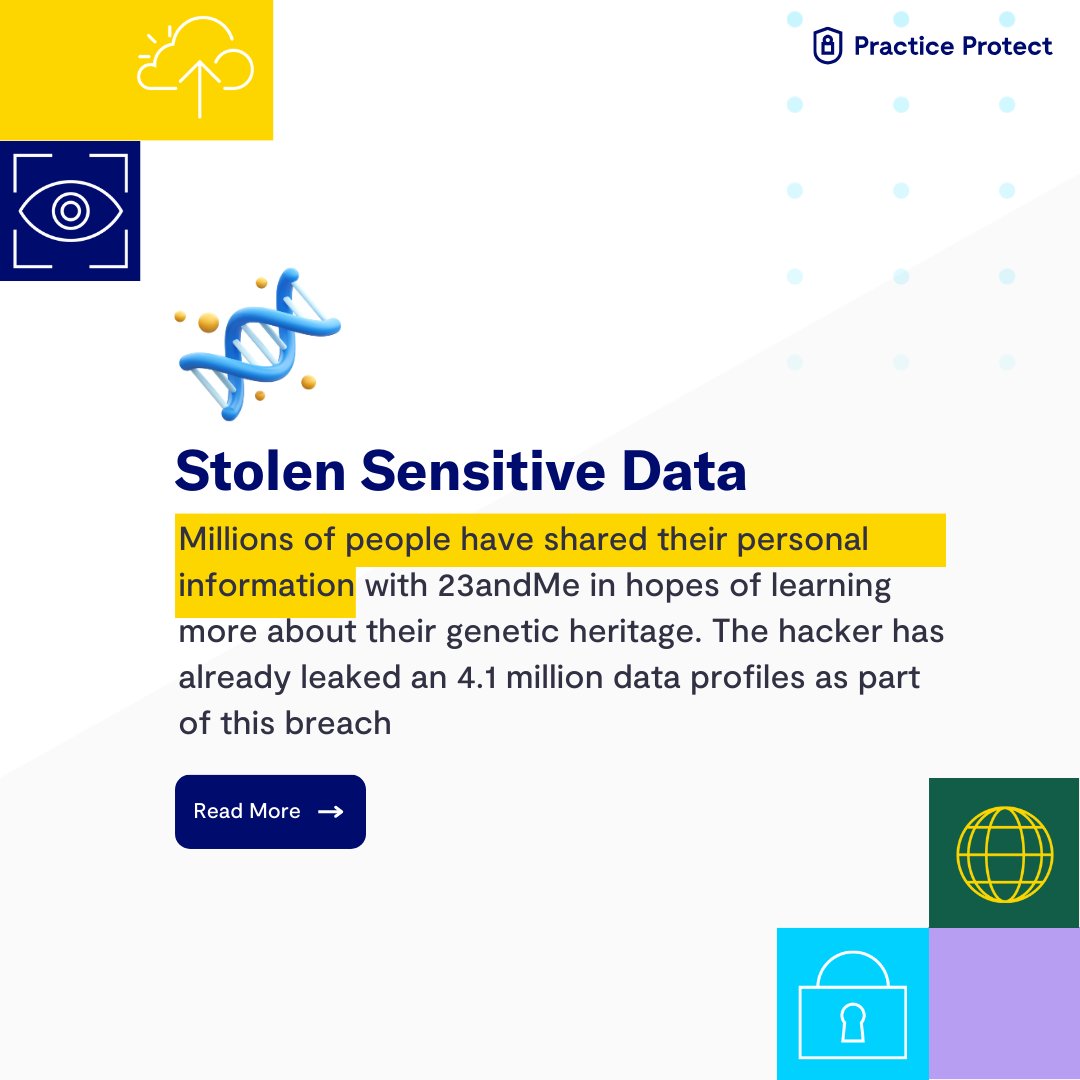 Practice Protect

Stolen Sensitive Data

Millions of people have shared their personal information with 23andMe in hopes of learning more about their genetic heritage. The hacker has already leaked an 4.1 million data profiles as part of this breach

Read More →